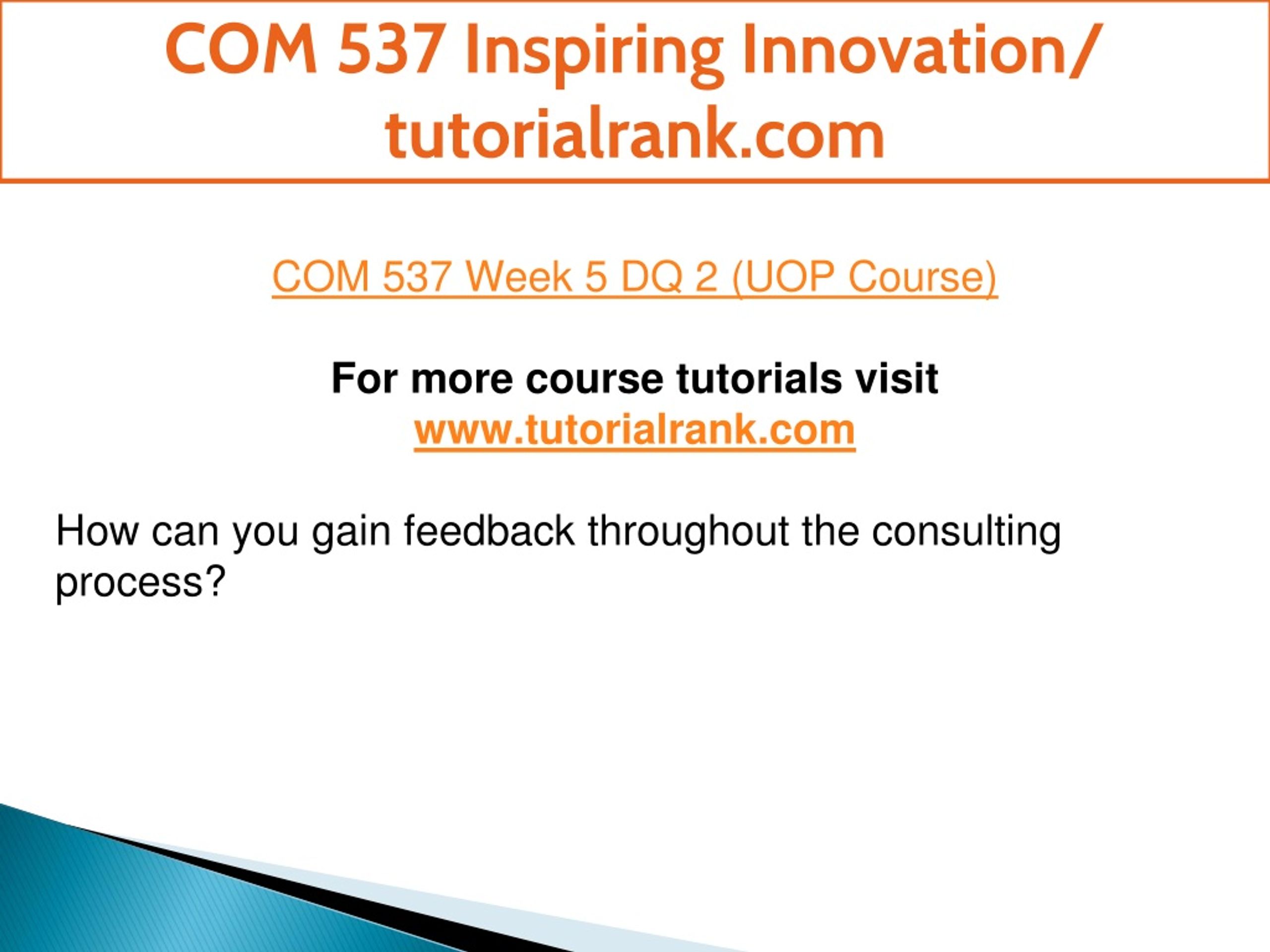 COM 537 Inspiring Innovation/ tutorialrank.com

COM 537 Week 5 DQ 2 (UOP Course)

For more course tutorials visit
www.tutorialrank.com

How can you gain feedback throughout the consulting process?